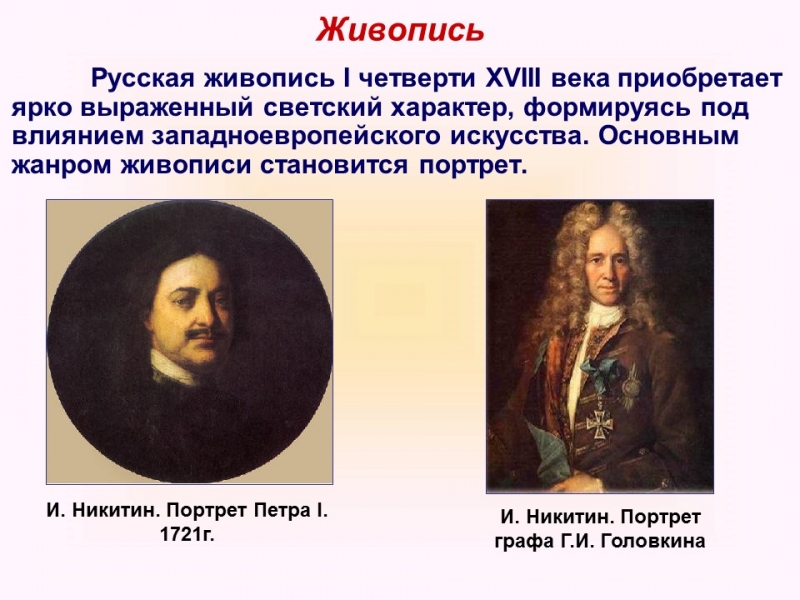 Живопись

Русская живопись I четверти XVIII века приобретает ярко выраженный светский характер, формируясь под влиянием западноевропейского искусства. Основным жанром живописи становится портрет.

И. Никитин. Портрет Петра I. 1721г.

И. Никитин. Портрет графа Г.И. Головкина